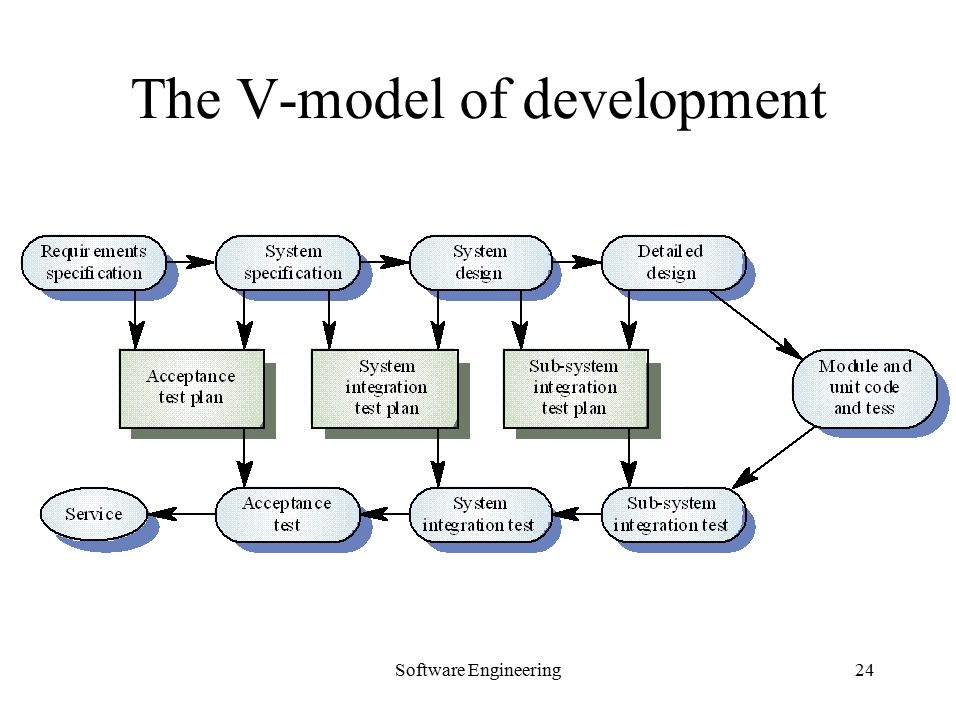 The V-model of development

Requirements specification

System specification

System design

Detailed design

Acceptance test plan

System integration test plan

Sub-system integration test plan

Module and unit code and tess

Service

Acceptance test

System integration test

Sub-system integration test

Software Engineering

24